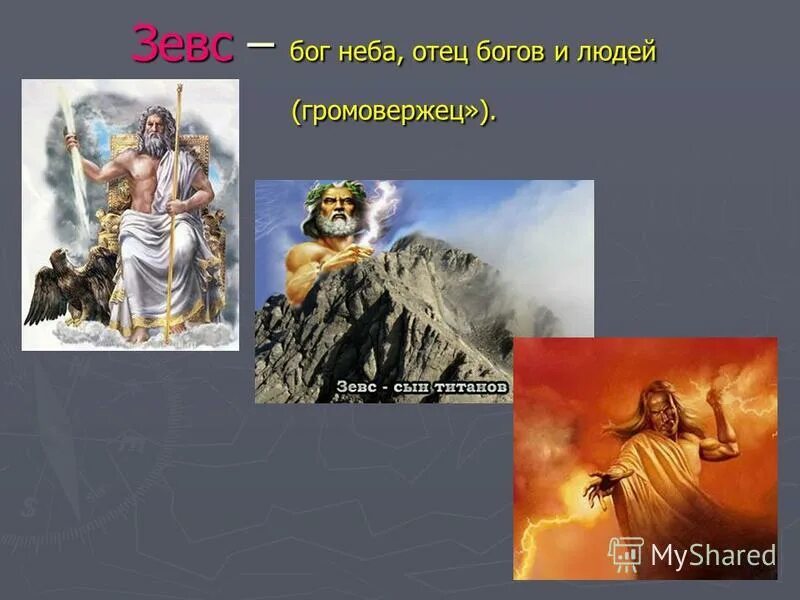 Зевс – бог неба, отец богов и людей (громовержец»).

Зевс - сын титанов

MyShared